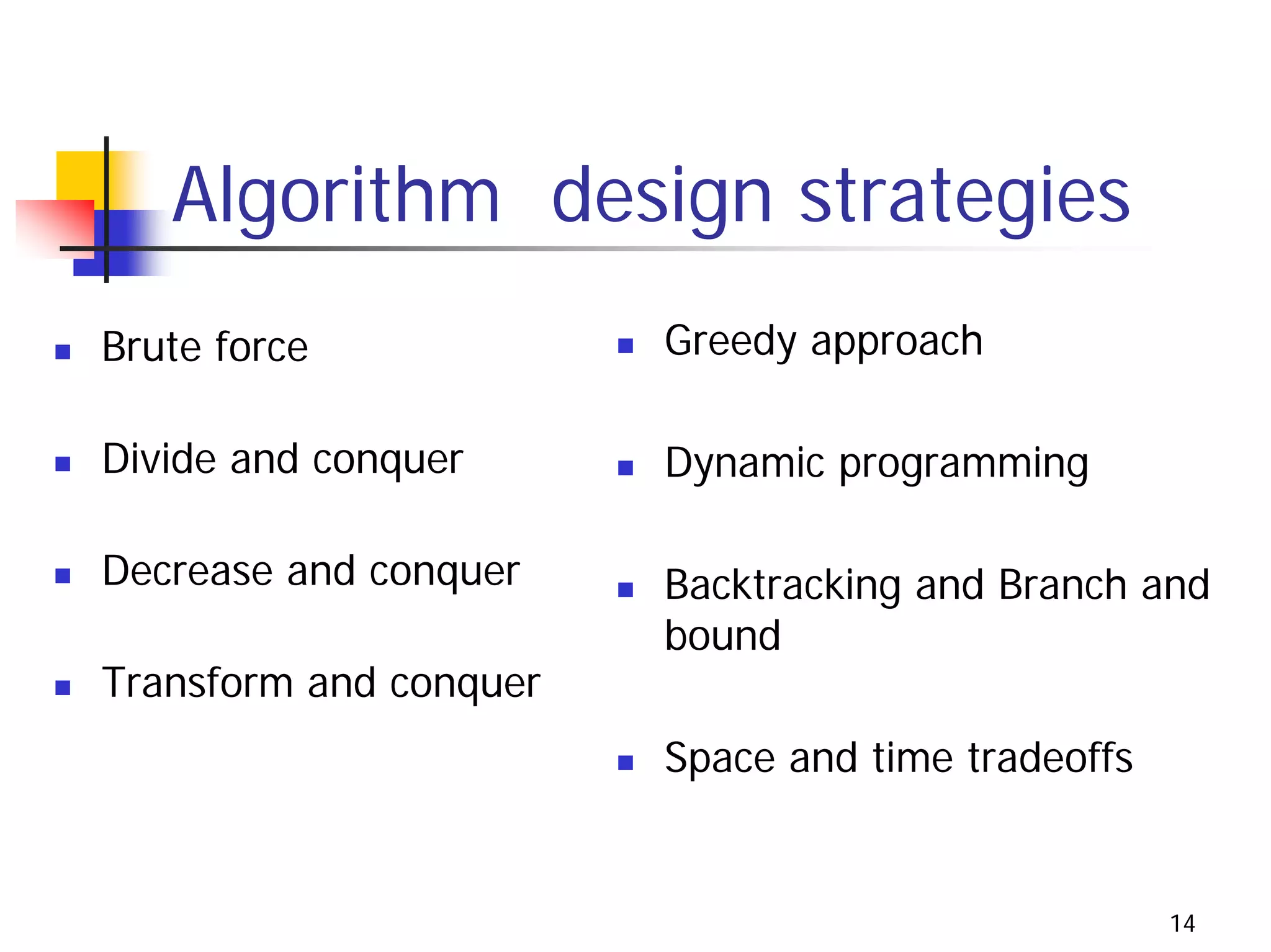 Algorithm design strategies

- Brute force
- Divide and conquer
- Decrease and conquer
- Transform and conquer

- Greedy approach
- Dynamic programming
- Backtracking and Branch and bound
- Space and time tradeoffs

14